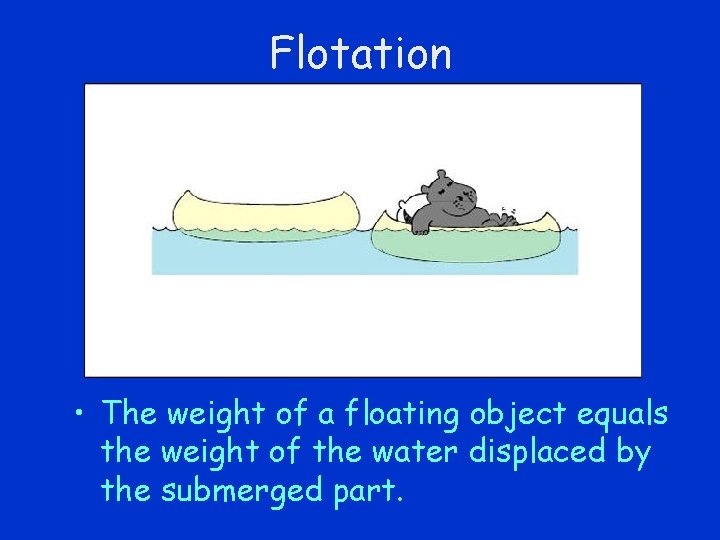 Flotation

• The weight of a floating object equals the weight of the water displaced by the submerged part.